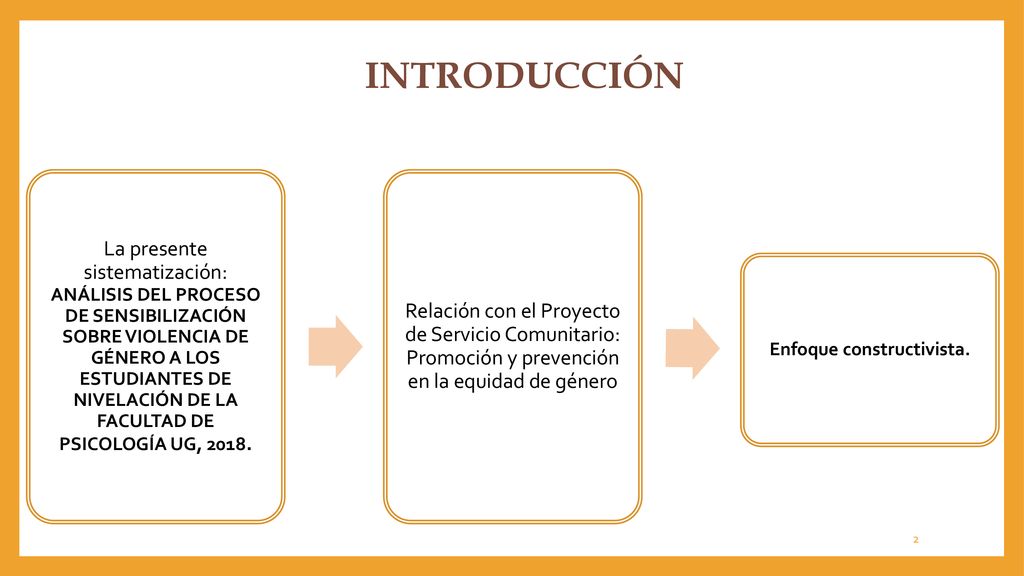 INTRODUCCIÓN

La presente sistematización: ANÁLISIS DEL PROCESO DE SENSIBILIZACIÓN SOBRE VIOLENCIA DE GÉNERO A LOS ESTUDIANTES DE NIVELACIÓN DE LA FACULTAD DE PSICOLOGÍA UG, 2018.

Relación con el Proyecto de Servicio Comunitario: Promoción y prevención en la equidad de género

Enfoque constructivista.

2